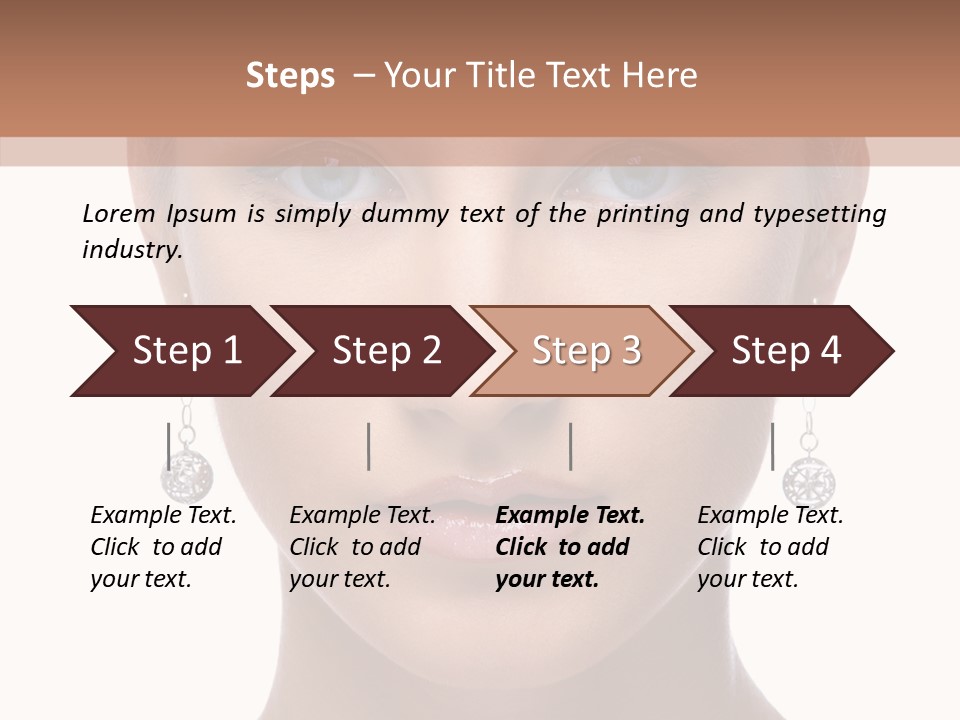 Steps – Your Title Text Here

Lorem Ipsum is simply dummy text of the printing and typesetting industry.

Step 1

Step 2

Step 3

Step 4

Example Text. Click to add your text.

Example Text. Click to add your text.

Example Text. Click to add your text.

Example Text. Click to add your text.